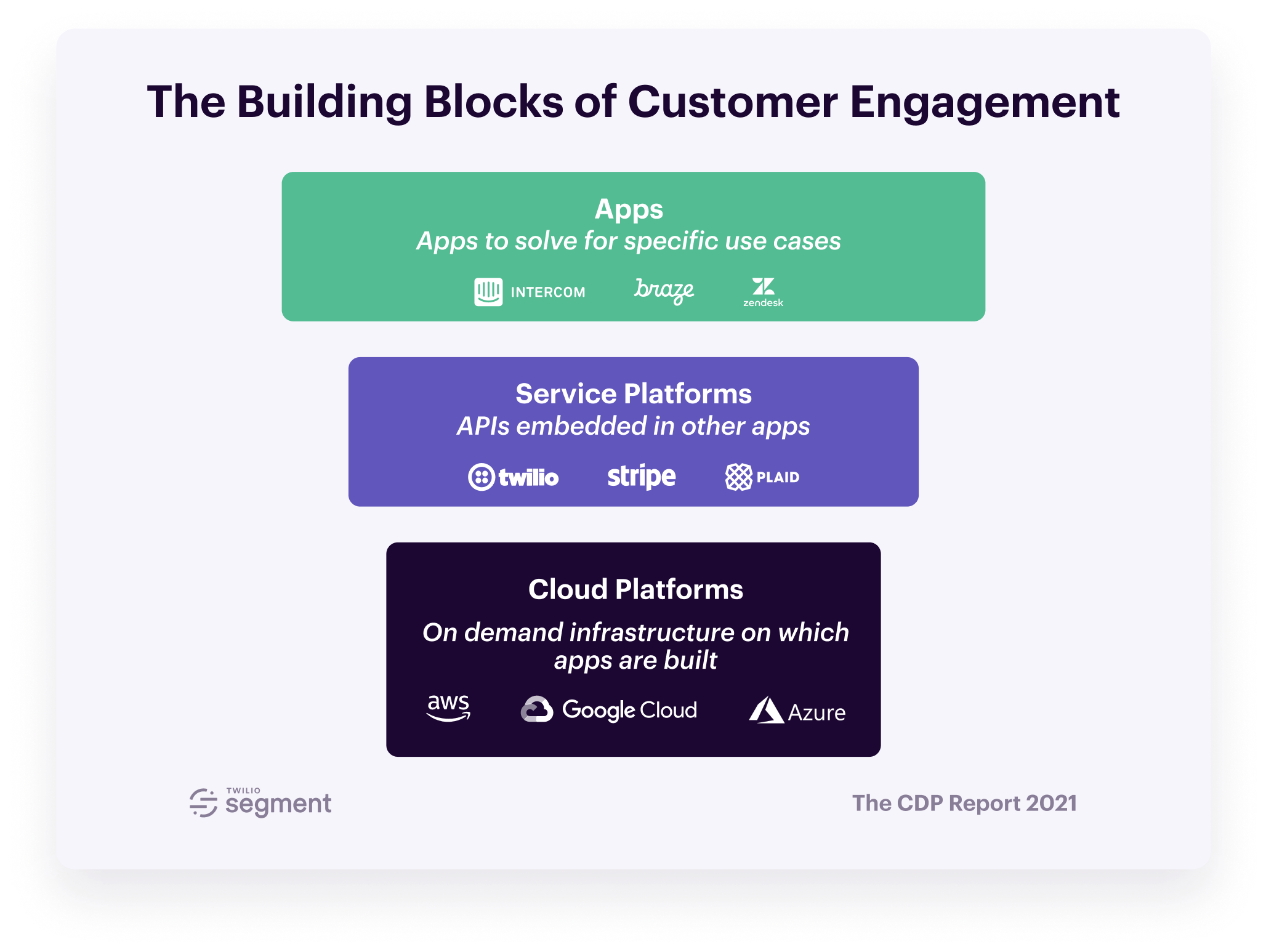 The Building Blocks of Customer Engagement

Apps
Apps to solve for specific use cases

INTERCOM braze zendesk

Service Platforms
APIs embedded in other apps

twilio stripe PLAID

Cloud Platforms
On demand infrastructure on which apps are built

aws Google Cloud Azure

TWILIO segment

The CDP Report 2021